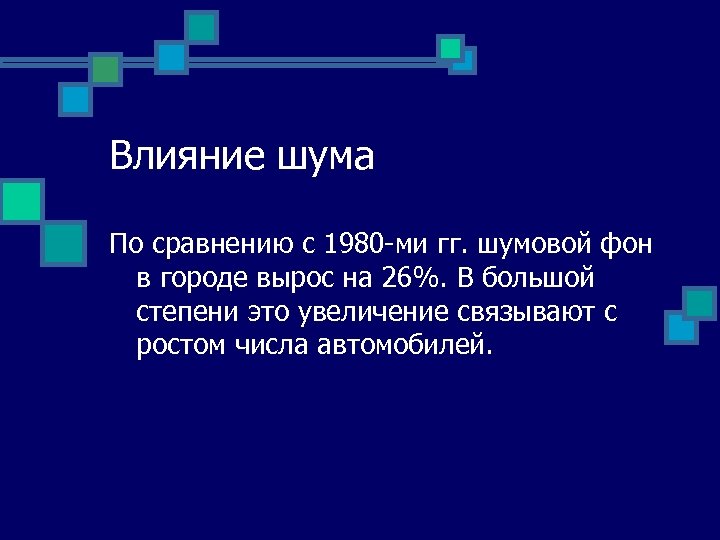 Влияние шума

По сравнению с 1980-ми гг. шумовой фон в городе вырос на 26%. В большой степени это увеличение связывают с ростом числа автомобилей.